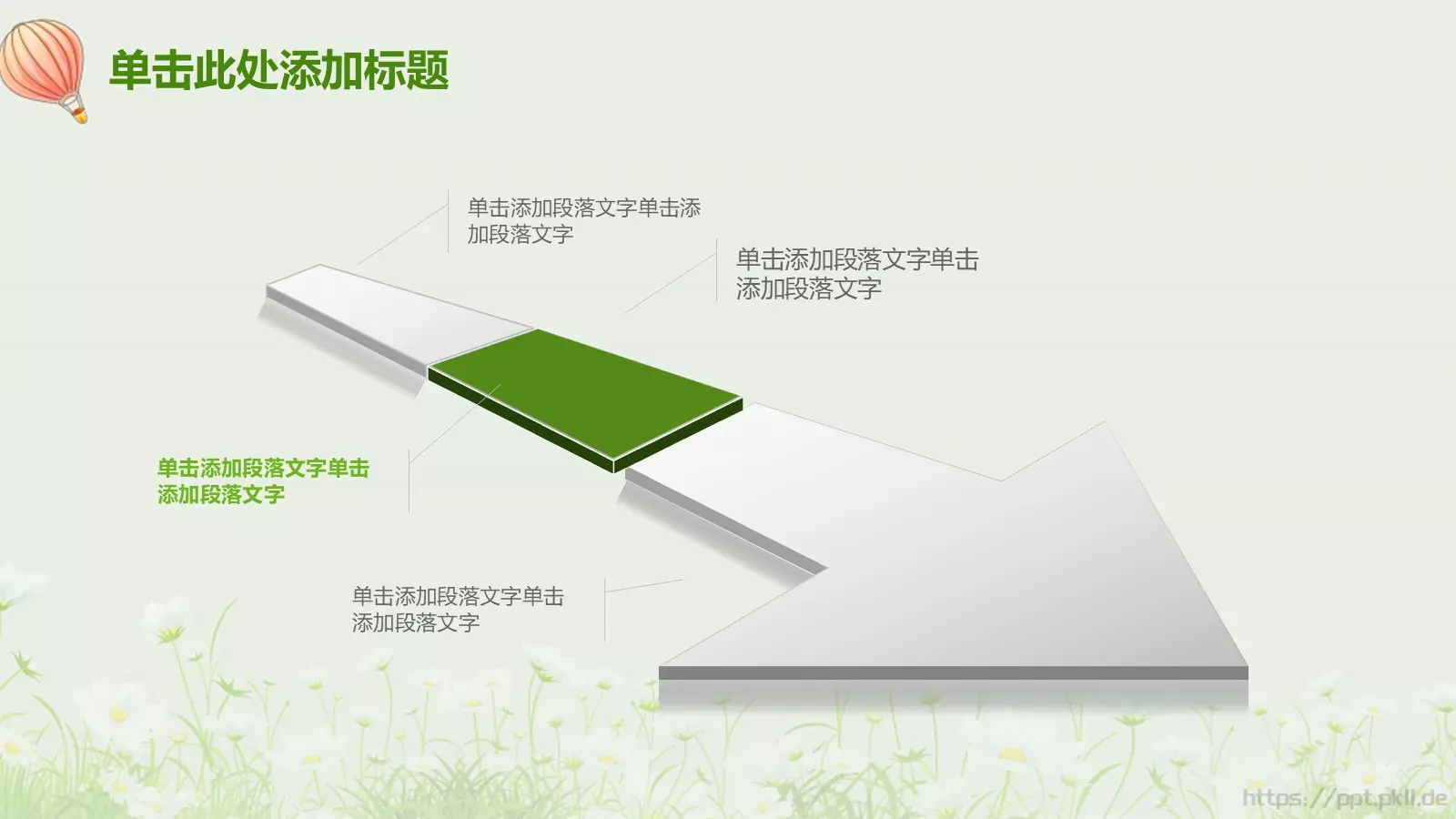 单击此处添加标题

单击添加段落文字单击添加段落文字

单击添加段落文字单击添加段落文字

单击添加段落文字单击添加段落文字

单击添加段落文字单击添加段落文字

https://ppt.pkll.de